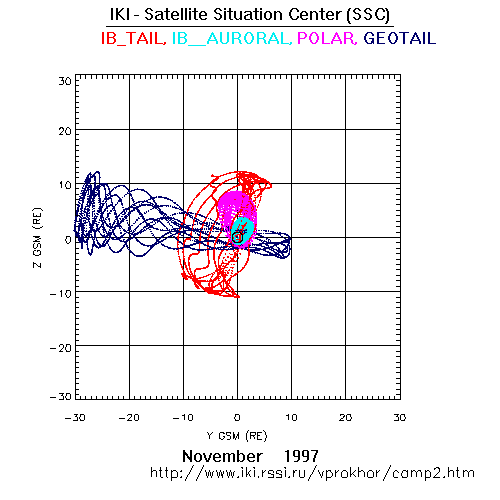 IKI - Satellite Situation Center (SSC)
IB_TAIL, IB__AURORAL, POLAR, GEOTAIL

30
20
10
0
−10
−20
−30

Z GSM (RE)

−30 −20 −10 0 10 20 30

Y GSM (RE)

November 1997
http://www.iki.rssi.ru/vprokhor/camp2.htm